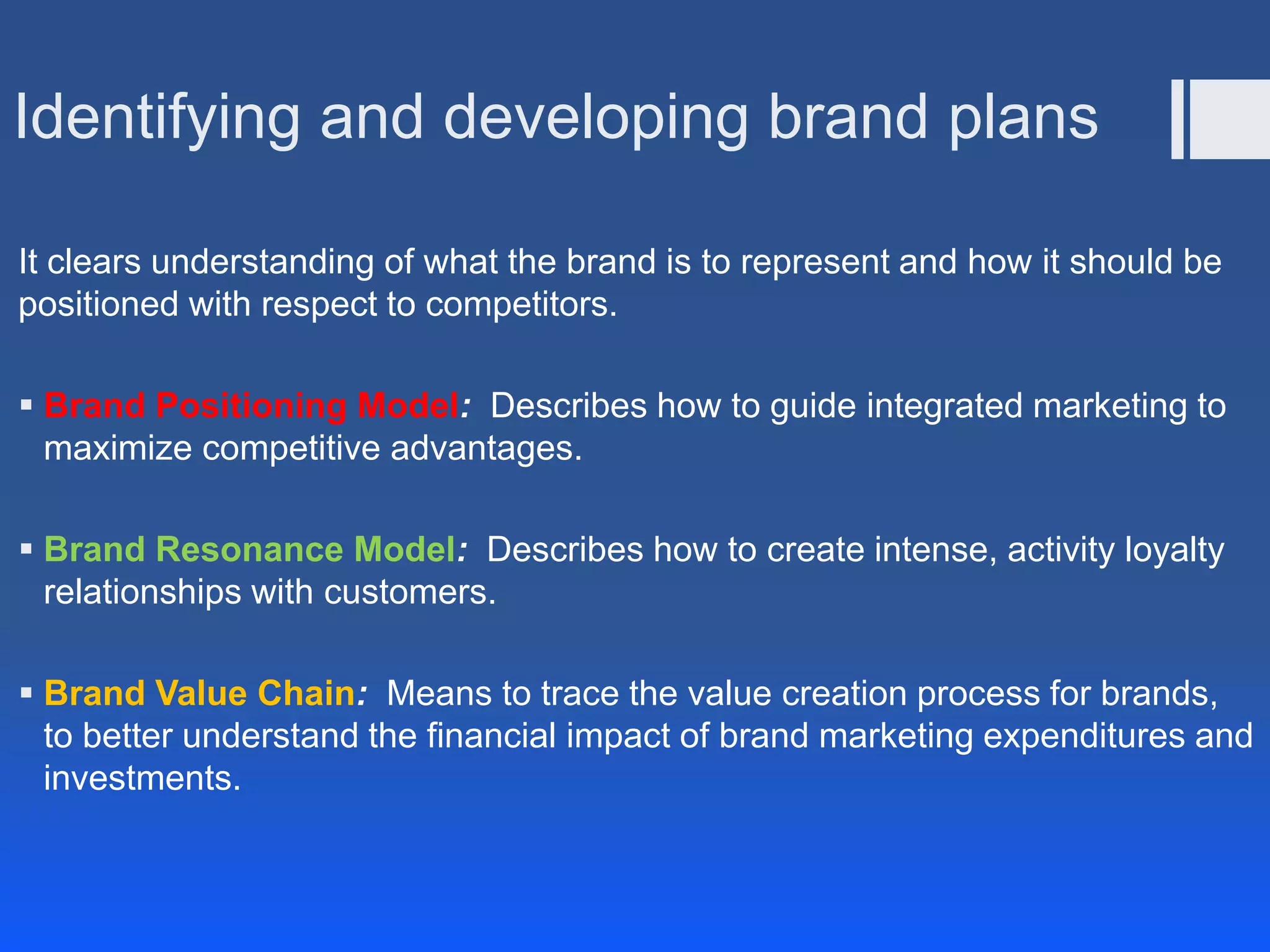 Identifying and developing brand plans

It clears understanding of what the brand is to represent and how it should be positioned with respect to competitors.

▪ Brand Positioning Model: Describes how to guide integrated marketing to maximize competitive advantages.

▪ Brand Resonance Model: Describes how to create intense, activity loyalty relationships with customers.

▪ Brand Value Chain: Means to trace the value creation process for brands, to better understand the financial impact of brand marketing expenditures and investments.